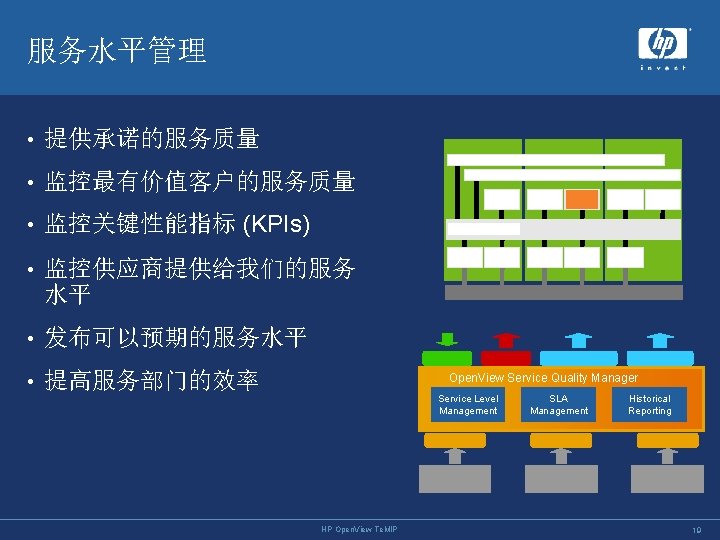 服务水平管理

hp
invent

• 提供承诺的服务质量
• 监控最有价值客户的服务质量
• 监控关键性能指标 (KPIs)
• 监控供应商提供给我们的服务水平
• 发布可以预期的服务水平
• 提高服务部门的效率

OpenView Service Quality Manager
Service Level Management
SLA Management
Historical Reporting

HP OpenView TeMIP
10